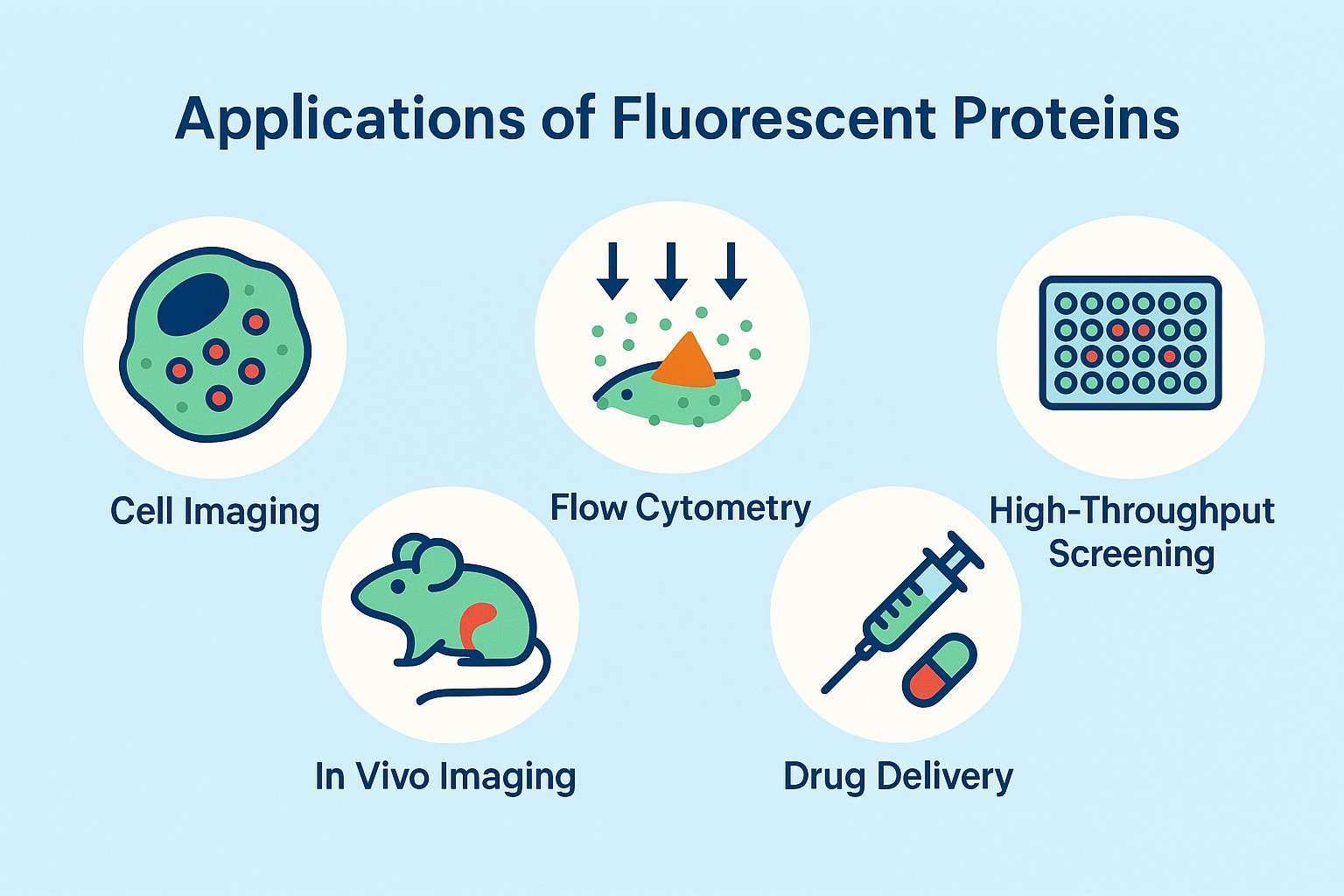 Applications of Fluorescent Proteins

Cell Imaging

Flow Cytometry

High-Throughput Screening

In Vivo Imaging

Drug Delivery